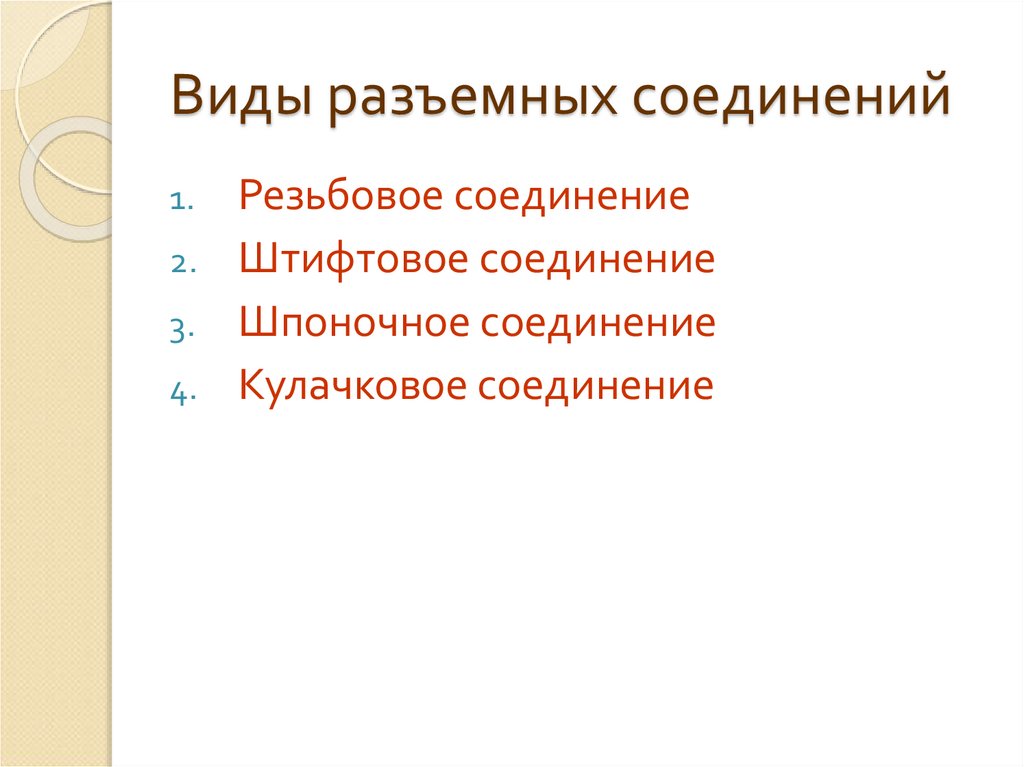 Виды разъемных соединений

1. Резьбовое соединение
2. Штифтовое соединение
3. Шпоночное соединение
4. Кулачковое соединение